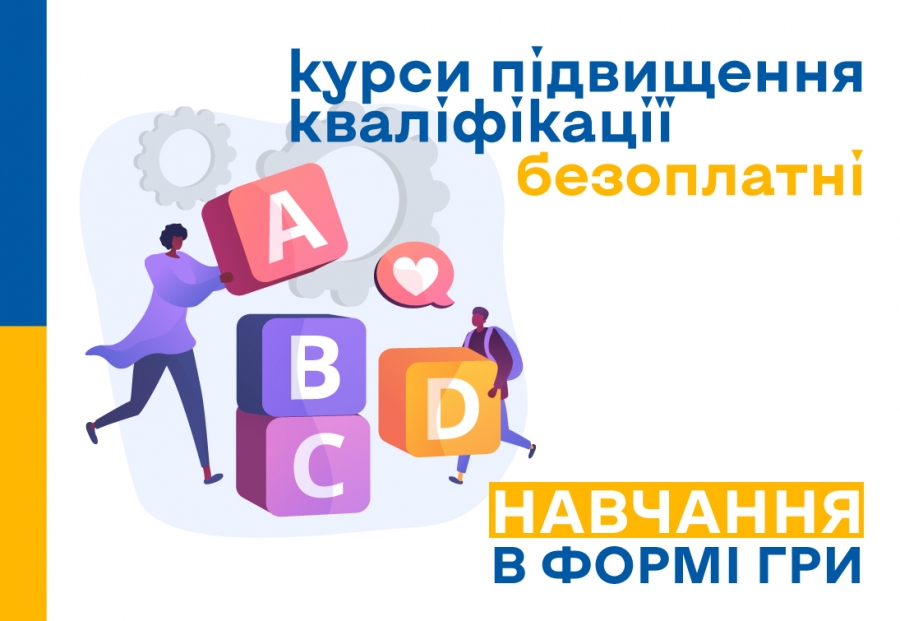 курси підвищення кваліфікації
безоплатні

A
B
C
D

НАВЧАННЯ
В ФОРМІ ГРИ